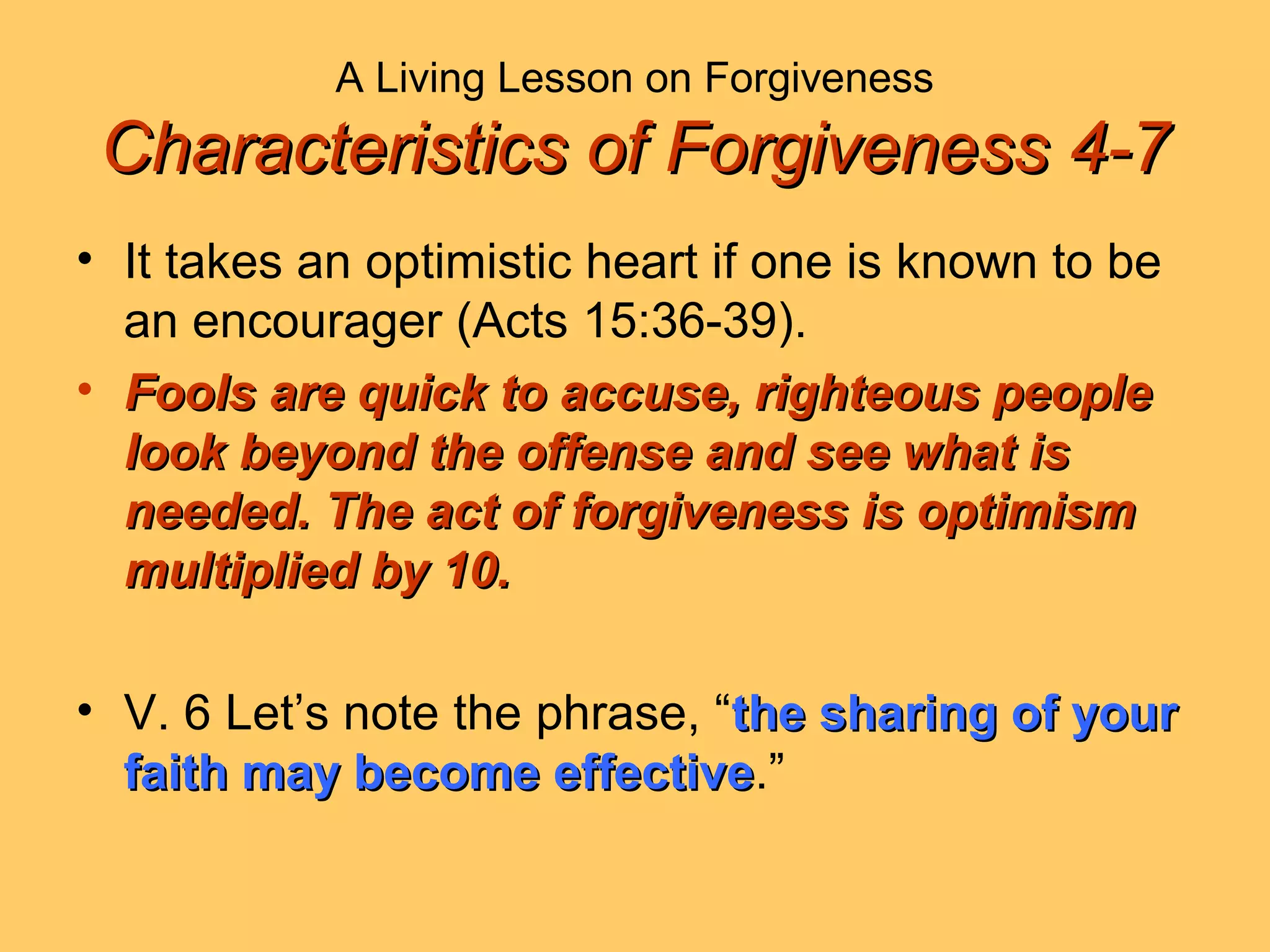 A Living Lesson on Forgiveness
Characteristics of Forgiveness 4-7

• It takes an optimistic heart if one is known to be an encourager (Acts 15:36-39).
• Fools are quick to accuse, righteous people look beyond the offense and see what is needed. The act of forgiveness is optimism multiplied by 10.

• V. 6 Let’s note the phrase, “the sharing of your faith may become effective.”